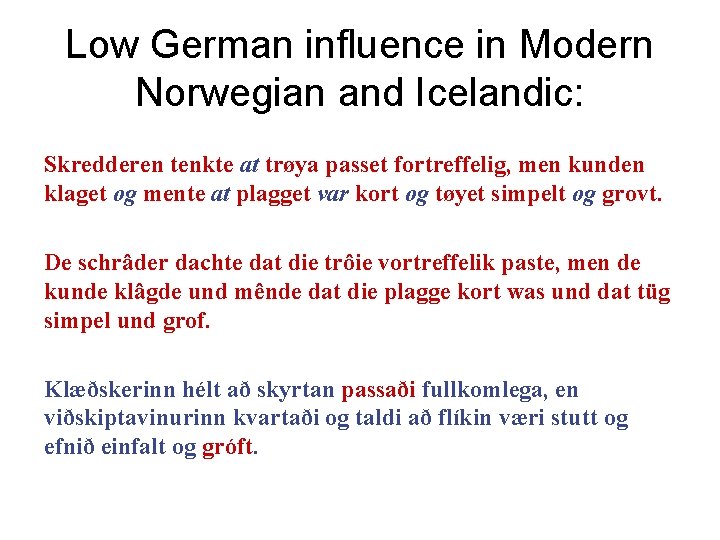 Low German influence in Modern Norwegian and Icelandic:

Skredderen tenkte at trøya passet fortreffelig, men kunden klaget og mente at plagget var kort og tøyet simpelt og grovt.

De schrâder dachte dat die trôie vortreffelik paste, men de kunde klâgde und mênde dat die plagge kort was und dat tüg simpel und grof.

Klæðskerinn hélt að skyrtan passaði fullkomlega, en viðskiptavinurinn kvartaði og taldi að flíkin væri stutt og efnið einfalt og gróft.